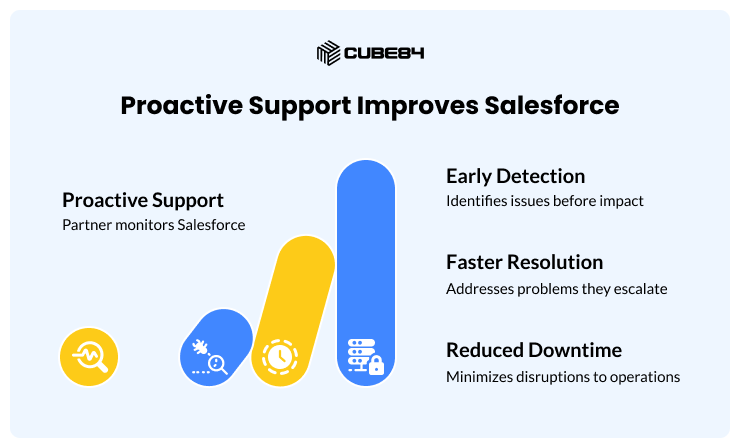 CUBE84

Proactive Support Improves Salesforce

Proactive Support
Partner monitors Salesforce

Early Detection
Identifies issues before impact

Faster Resolution
Addresses problems they escalate

Reduced Downtime
Minimizes disruptions to operations